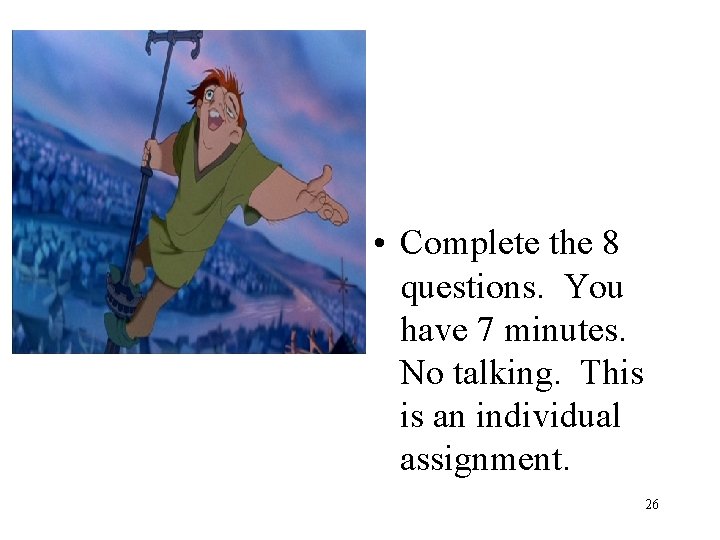 • Complete the 8 questions. You have 7 minutes. No talking. This is an individual assignment.

26